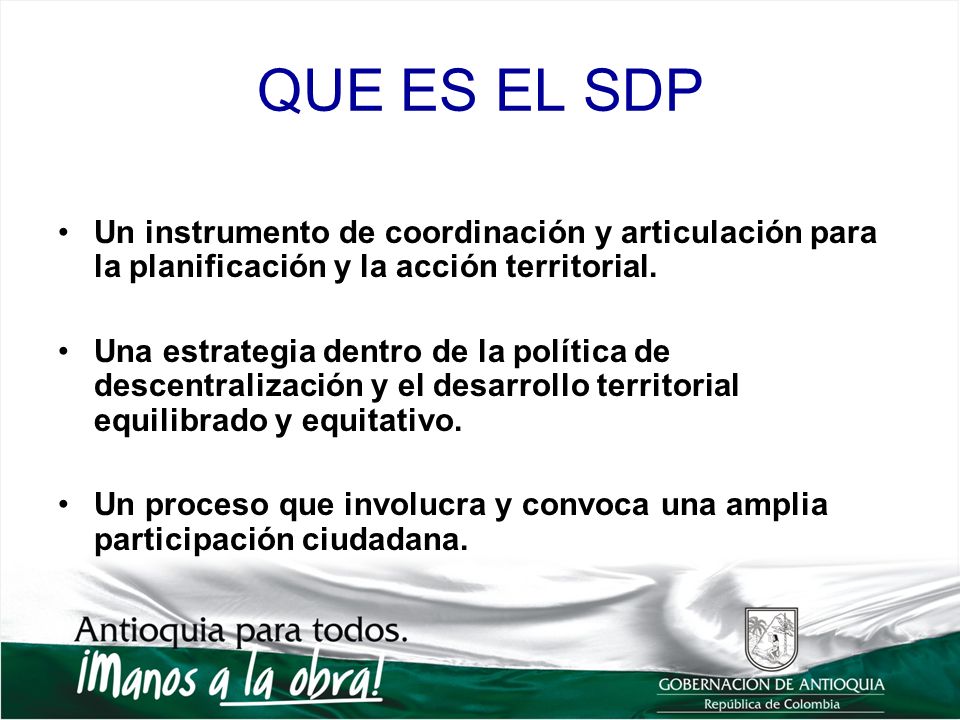 QUE ES EL SDP

• Un instrumento de coordinación y articulación para la planificación y la acción territorial.

• Una estrategia dentro de la política de descentralización y el desarrollo territorial equilibrado y equitativo.

• Un proceso que involucra y convoca una amplia participación ciudadana.

Antioquia para todos.
¡Manos a la obra!

GOBERNACIÓN DE ANTIOQUIA
República de Colombia